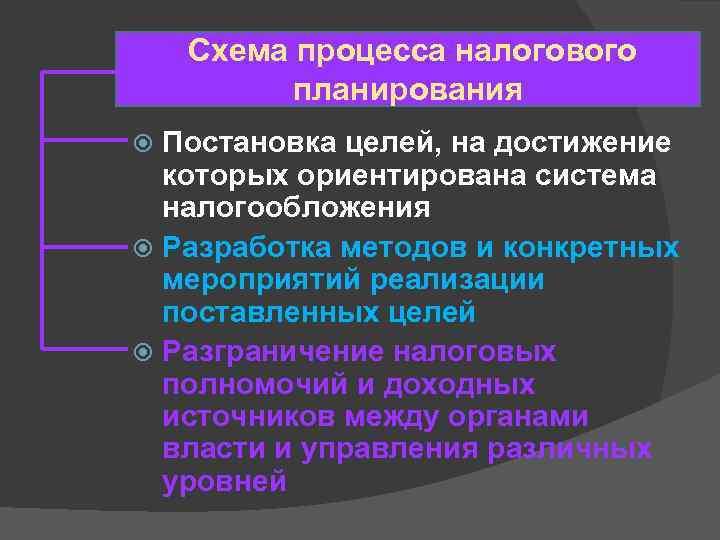 Схема процесса налогового планирования

Постановка целей, на достижение которых ориентирована система налогообложения

Разработка методов и конкретных мероприятий реализации поставленных целей

Разграничение налоговых полномочий и доходных источников между органами власти и управления различных уровней